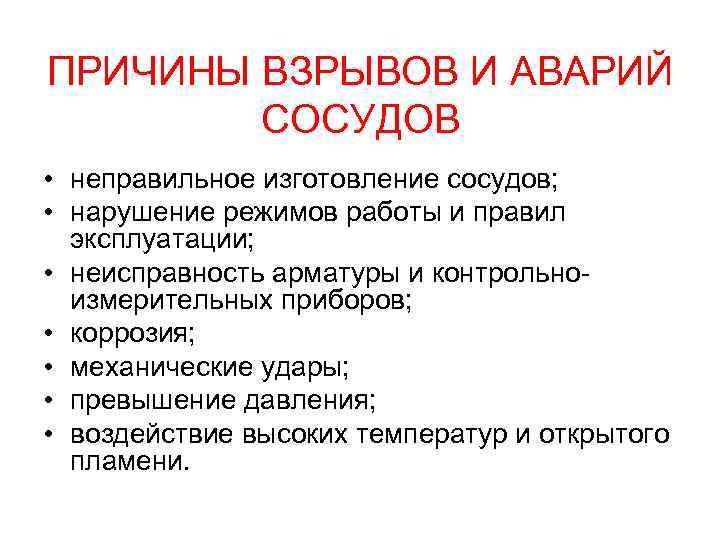 ПРИЧИНЫ ВЗРЫВОВ И АВАРИЙ СОСУДОВ

• неправильное изготовление сосудов;
• нарушение режимов работы и правил эксплуатации;
• неисправность арматуры и контрольно-измерительных приборов;
• коррозия;
• механические удары;
• превышение давления;
• воздействие высоких температур и открытого пламени.